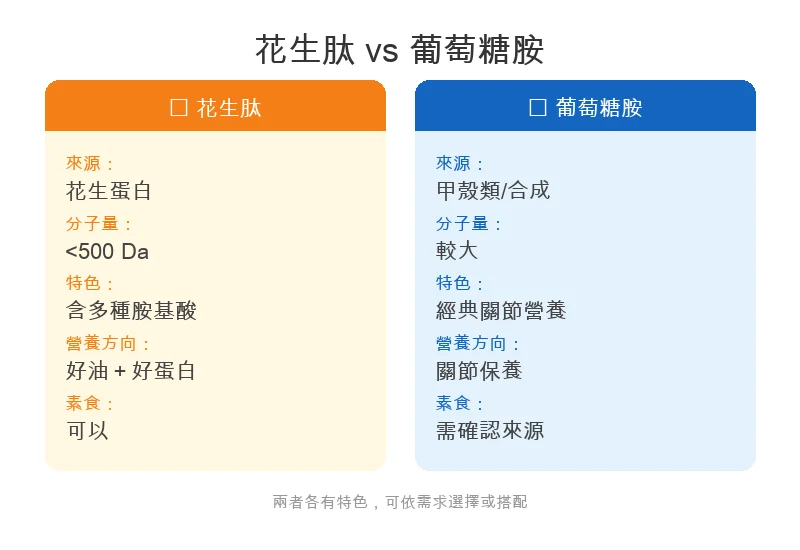 花生肽 vs 葡萄糖胺

☐ 花生肽

來源：
花生蛋白
分子量：
<500 Da
特色：
含多種胺基酸
營養方向：
好油 + 好蛋白
素食：
可以

☐ 葡萄糖胺

來源：
甲殼類/合成
分子量：
較大
特色：
經典關節營養
營養方向：
關節保養
素食：
需確認來源

兩者各有特色，可依需求選擇或搭配